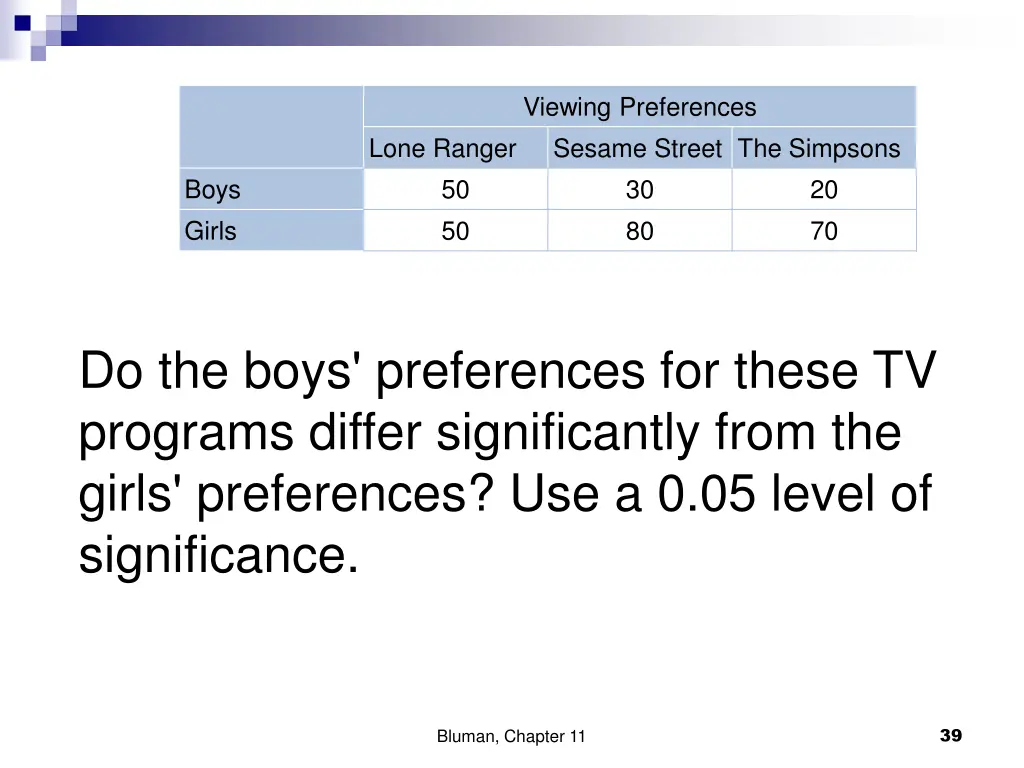 | | Viewing Preferences | | |
|---|---|---|---|
| | Lone Ranger | Sesame Street | The Simpsons |
| Boys | 50 | 30 | 20 |
| Girls | 50 | 80 | 70 |

Do the boys' preferences for these TV programs differ significantly from the girls' preferences? Use a 0.05 level of significance.

Bluman, Chapter 11

39